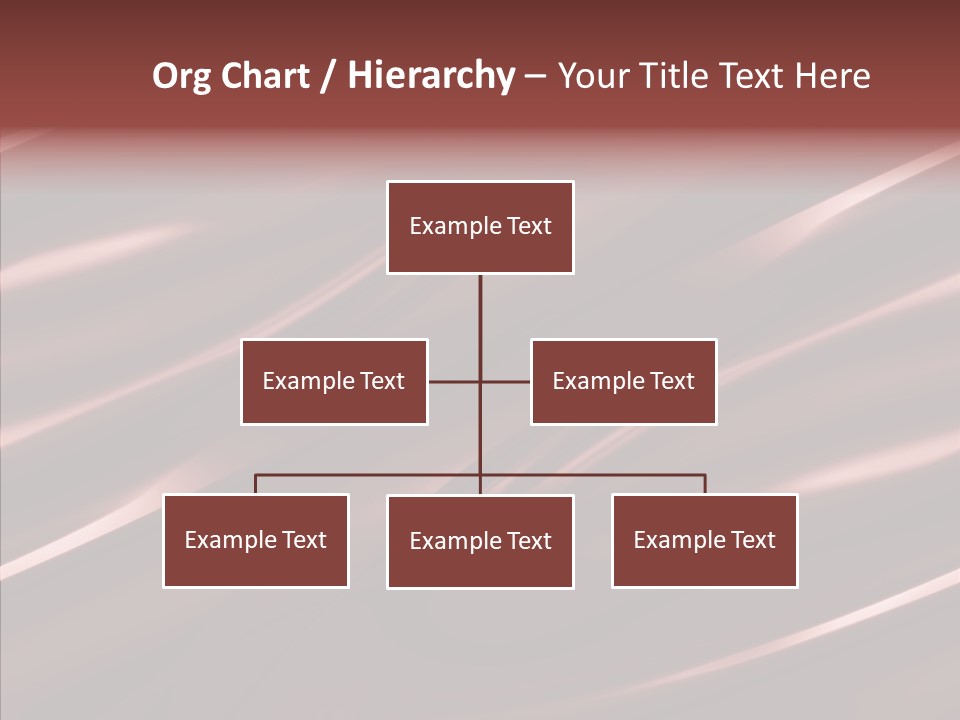 Org Chart / Hierarchy – Your Title Text Here

Example Text

Example Text

Example Text

Example Text

Example Text

Example Text